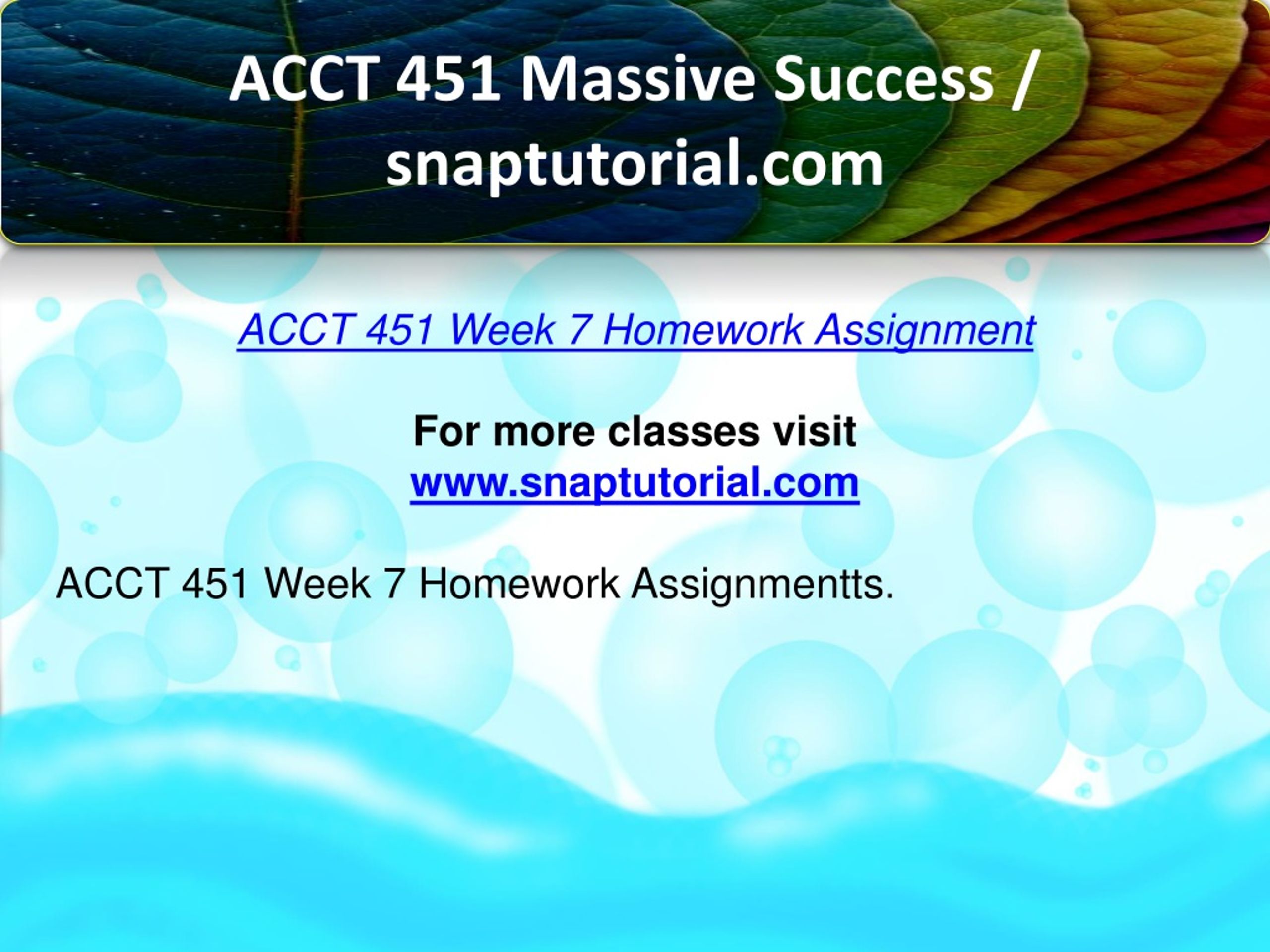 ACCT 451 Massive Success / snaptutorial.com

ACCT 451 Week 7 Homework Assignment

For more classes visit
www.snaptutorial.com

ACCT 451 Week 7 Homework Assignmentts.